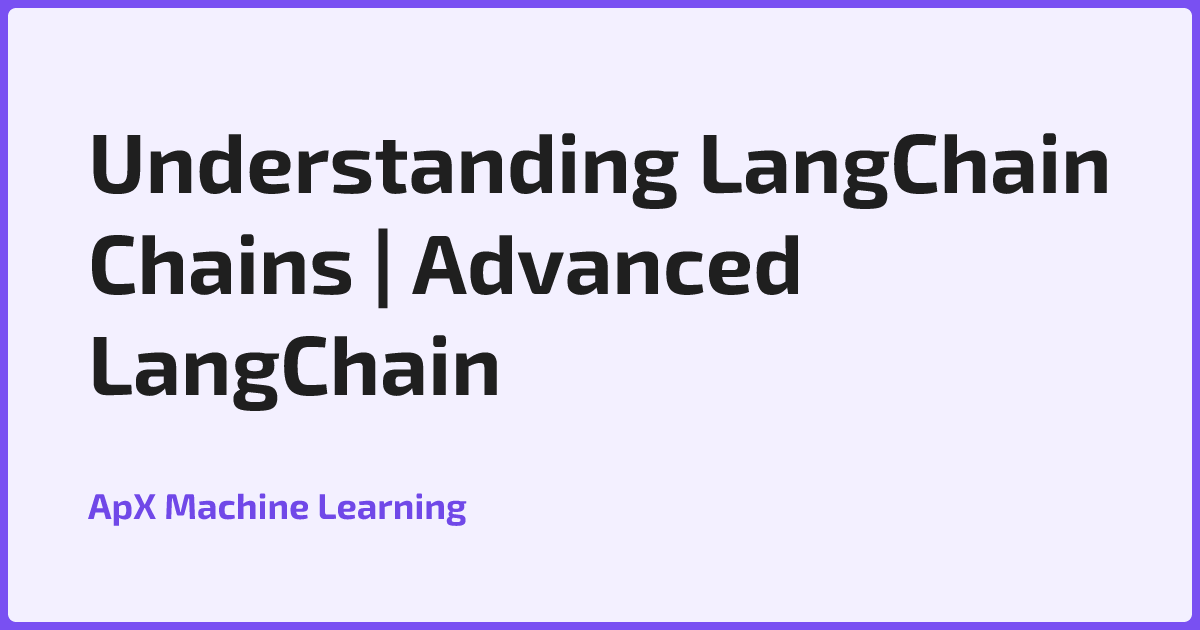 Understanding LangChain Chains | Advanced LangChain

ApX Machine Learning